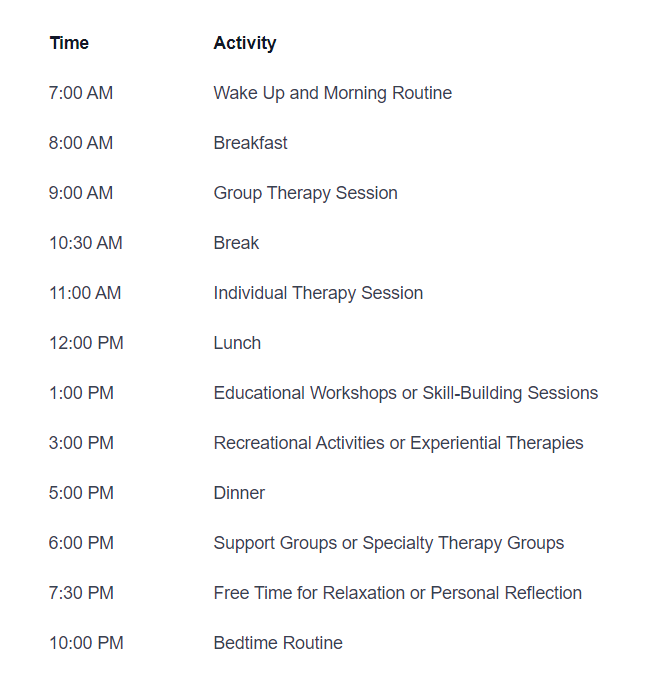 | Time | Activity |
|---|---|
| 7:00 AM | Wake Up and Morning Routine |
| 8:00 AM | Breakfast |
| 9:00 AM | Group Therapy Session |
| 10:30 AM | Break |
| 11:00 AM | Individual Therapy Session |
| 12:00 PM | Lunch |
| 1:00 PM | Educational Workshops or Skill-Building Sessions |
| 3:00 PM | Recreational Activities or Experiential Therapies |
| 5:00 PM | Dinner |
| 6:00 PM | Support Groups or Specialty Therapy Groups |
| 7:30 PM | Free Time for Relaxation or Personal Reflection |
| 10:00 PM | Bedtime Routine |